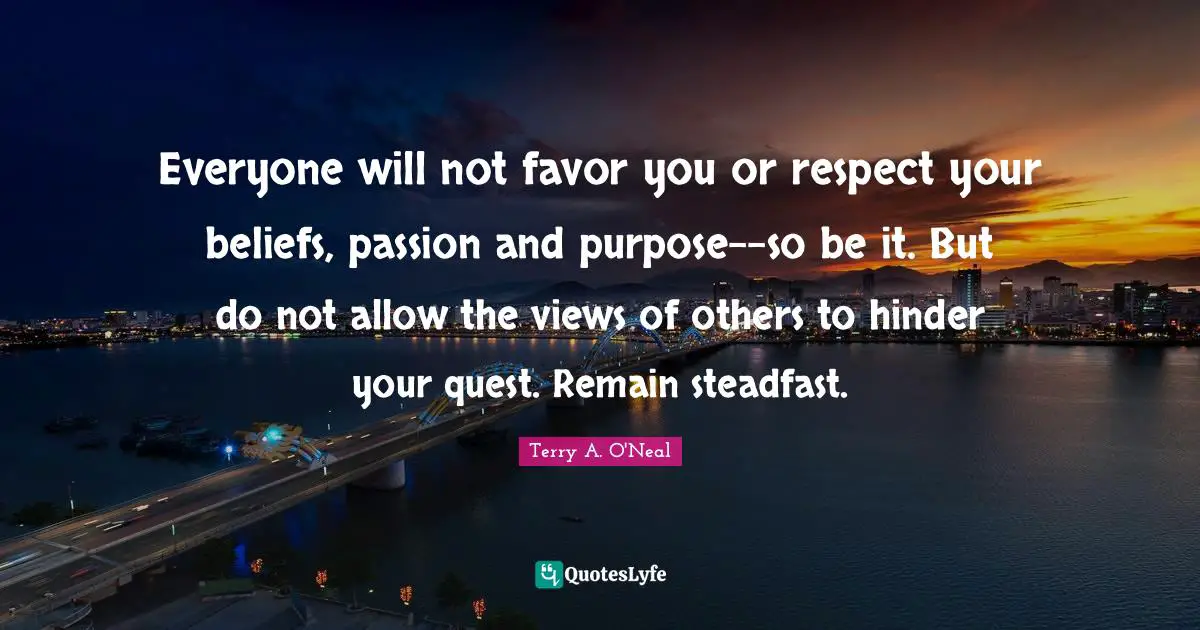 Everyone will not favor you or respect your beliefs, passion and purpose--so be it. But do not allow the views of others to hinder your quest. Remain steadfast.

Terry A. O'Neal

QuotesLyfe